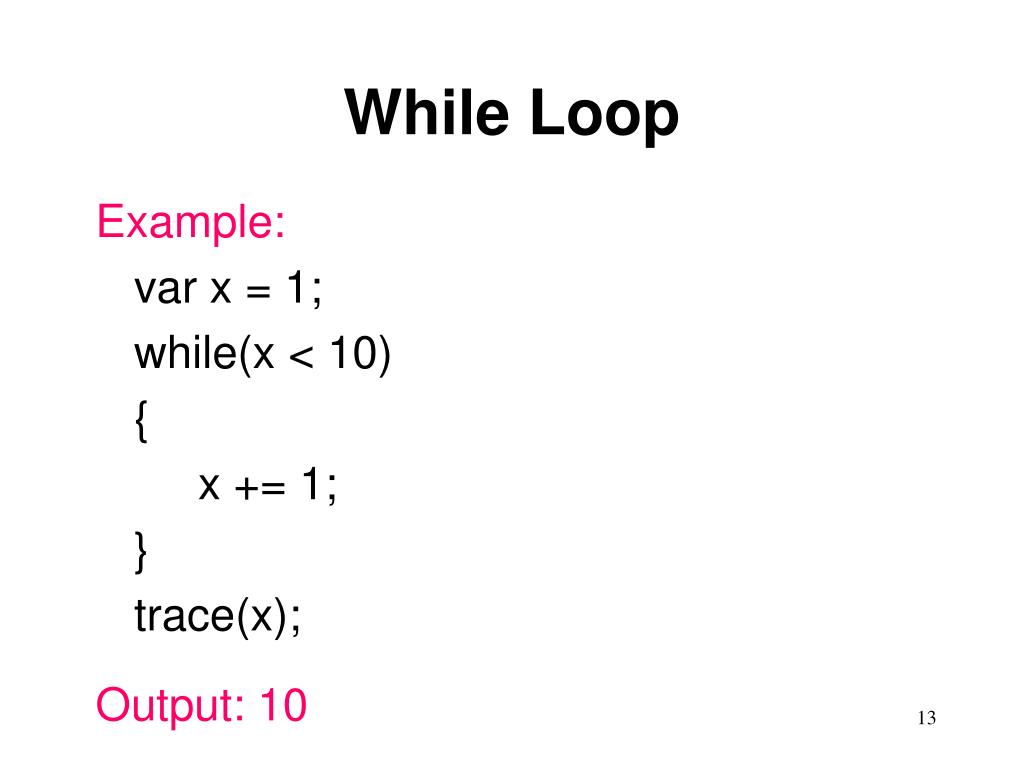 While Loop

Example:
var x = 1;
while(x < 10)
{
x += 1;
}
trace(x);

Output: 10

13